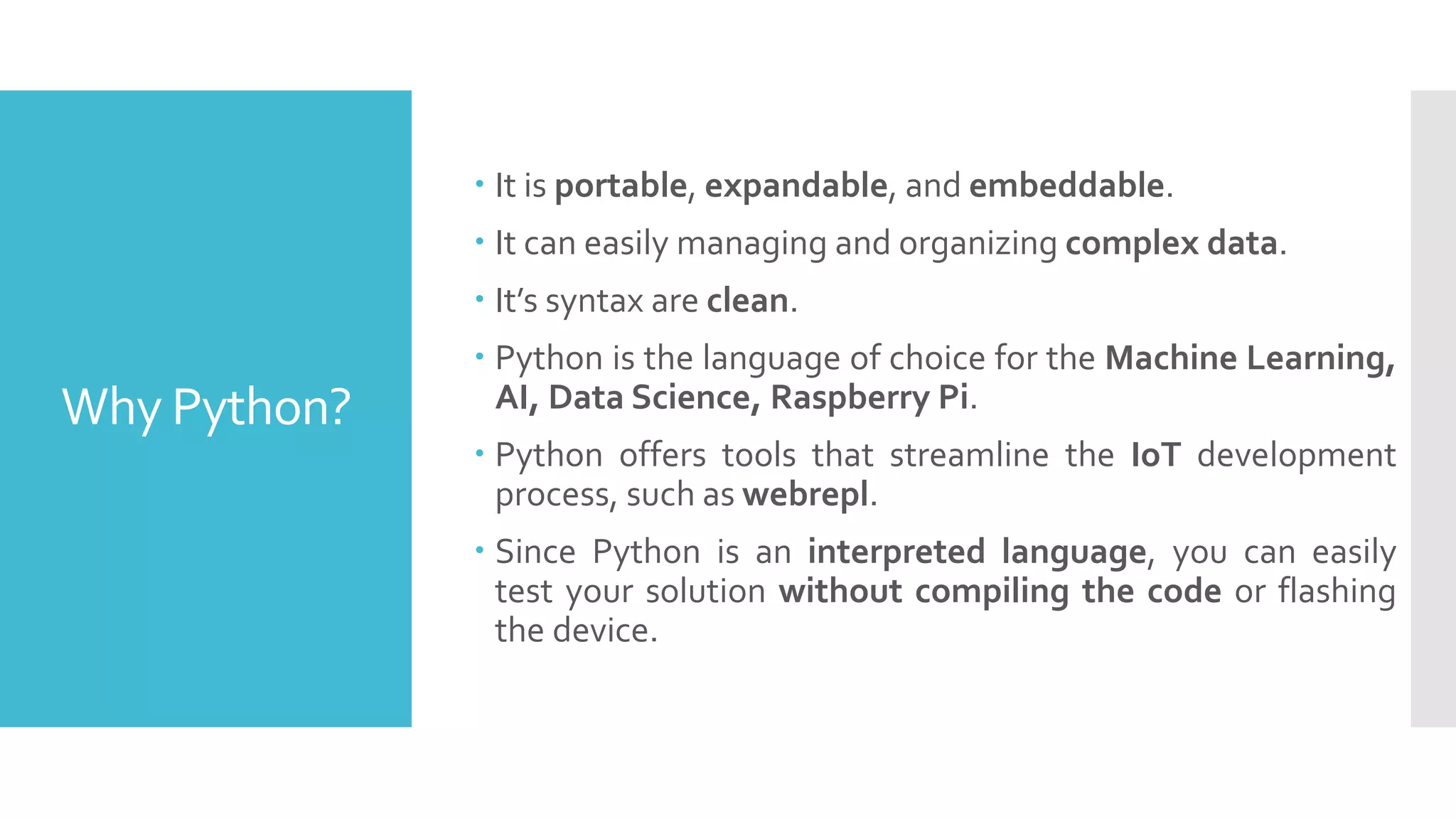 Why Python?

• It is portable, expandable, and embeddable.

• It can easily managing and organizing complex data.

• It's syntax are clean.

• Python is the language of choice for the Machine Learning, AI, Data Science, Raspberry Pi.

• Python offers tools that streamline the IoT development process, such as webrepl.

• Since Python is an interpreted language, you can easily test your solution without compiling the code or flashing the device.